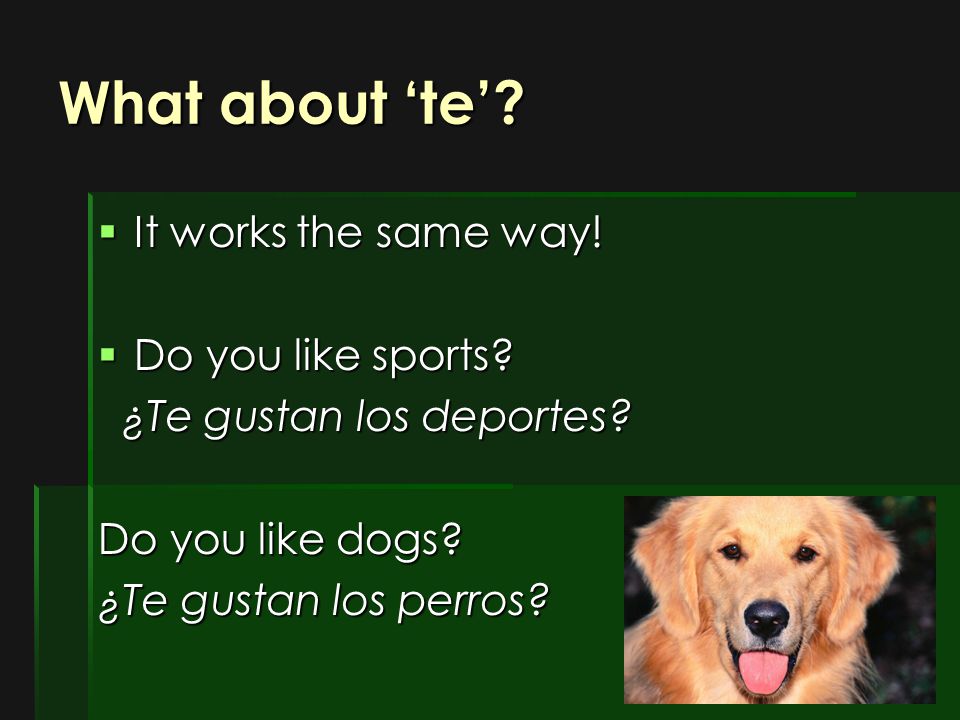 What about ‘te’?

▪ It works the same way!

▪ Do you like sports?
¿Te gustan los deportes?

Do you like dogs?
¿Te gustan los perros?